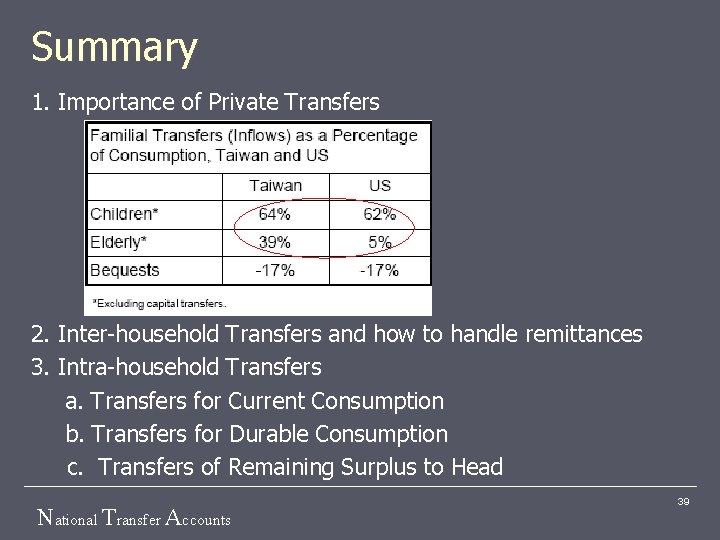 Summary

1. Importance of Private Transfers

Familial Transfers (Inflows) as a Percentage of Consumption, Taiwan and US

| | Taiwan | US |
|---|---|---|
| Children* | 64% | 62% |
| Elderly* | 39% | 5% |
| Bequests | -17% | -17% |

*Excluding capital transfers.

2. Inter-household Transfers and how to handle remittances

3. Intra-household Transfers

a. Transfers for Current Consumption

b. Transfers for Durable Consumption

c. Transfers of Remaining Surplus to Head

39

National Transfer Accounts